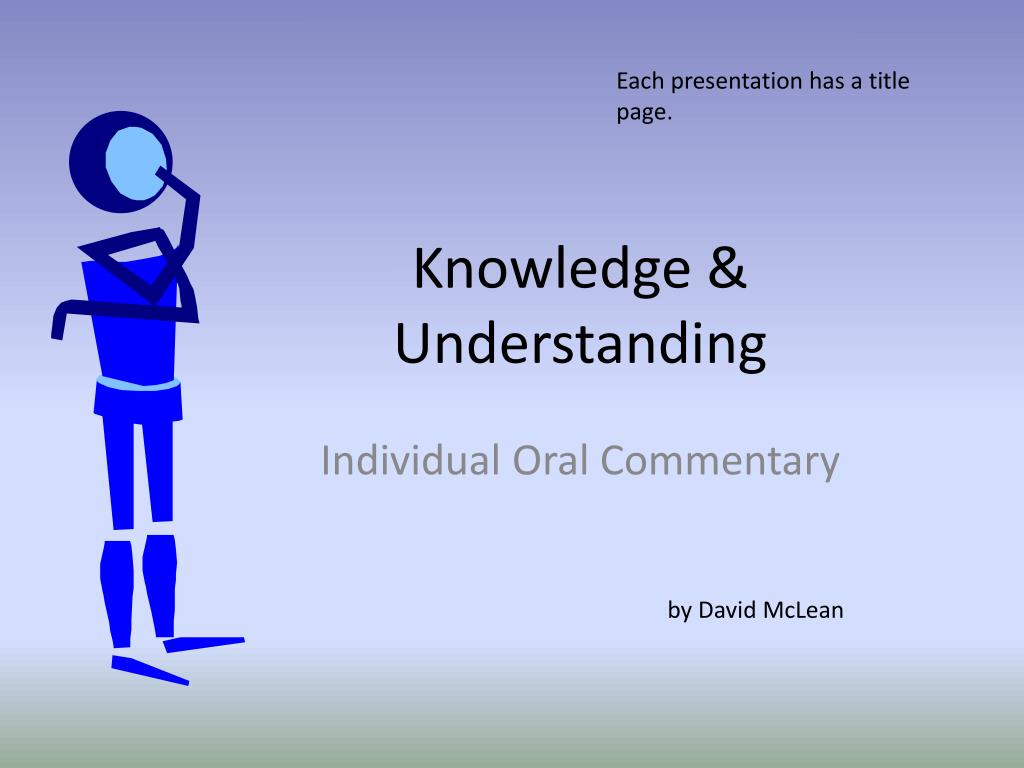 Each presentation has a title page.

Knowledge & Understanding

Individual Oral Commentary

by David McLean